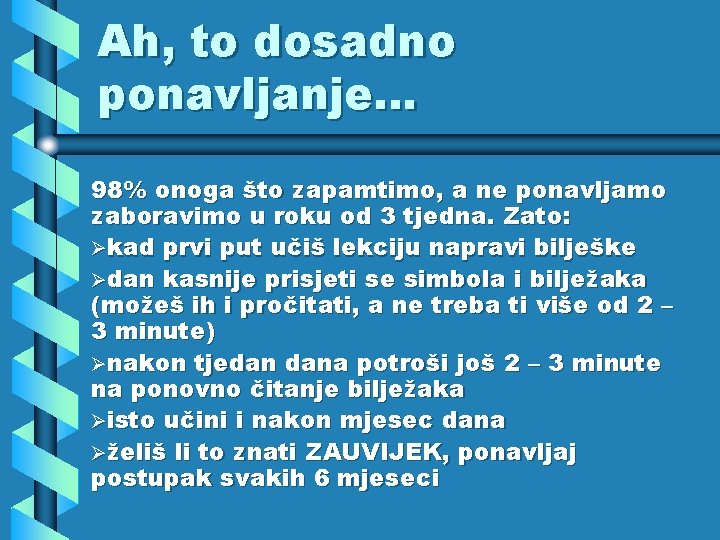 Ah, to dosadno ponavljanje...

98% onoga što zapamtimo, a ne ponavljamo zaboravimo u roku od 3 tjedna. Zato:
➢kad prvi put učiš lekciju napravi bilješke
➢dan kasnije prisjeti se simbola i bilježaka (možeš ih i pročitati, a ne treba ti više od 2 – 3 minute)
➢nakon tjedan dana potroši još 2 – 3 minute na ponovno čitanje bilježaka
➢isto učini i nakon mjesec dana
➢želiš li to znati ZAUVIJEK, ponavljaj postupak svakih 6 mjeseci